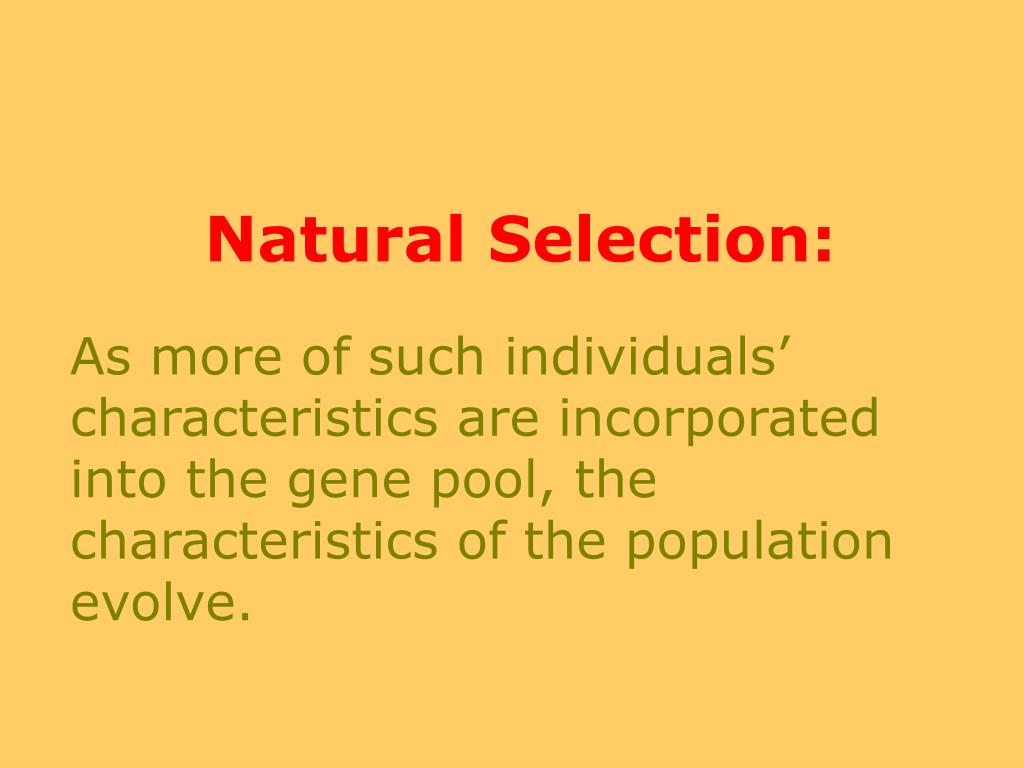 Natural Selection:

As more of such individuals’ characteristics are incorporated into the gene pool, the characteristics of the population evolve.